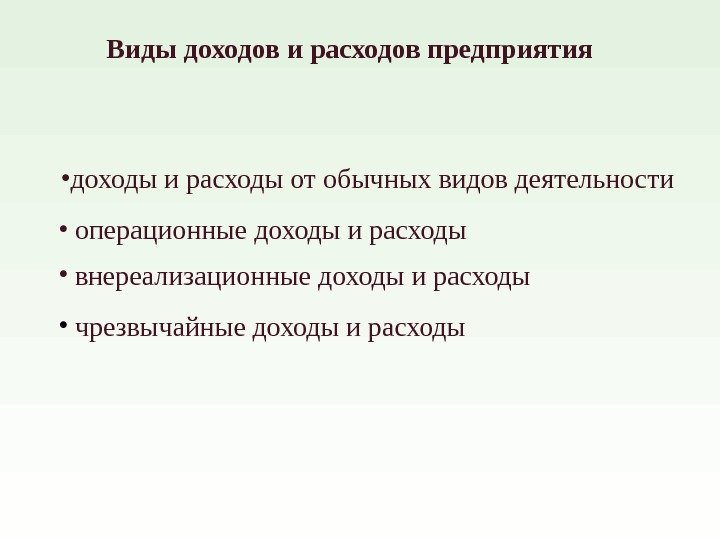 Виды доходов и расходов предприятия

•доходы и расходы от обычных видов деятельности

• операционные доходы и расходы

• внереализационные доходы и расходы

• чрезвычайные доходы и расходы